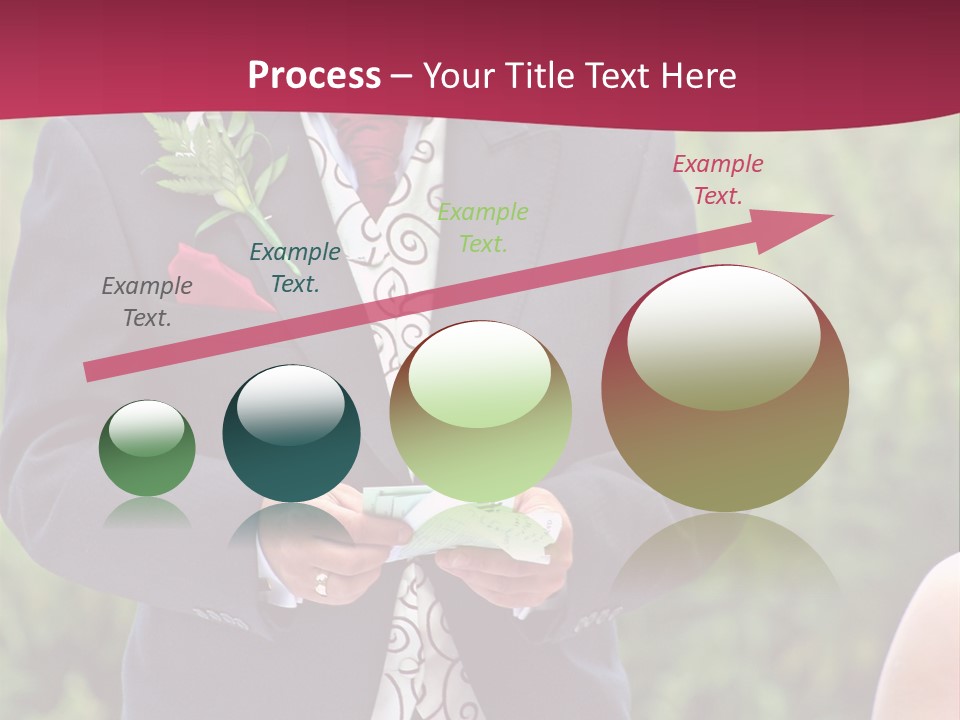 Process – Your Title Text Here

Example Text.

Example Text.

Example Text.

Example Text.